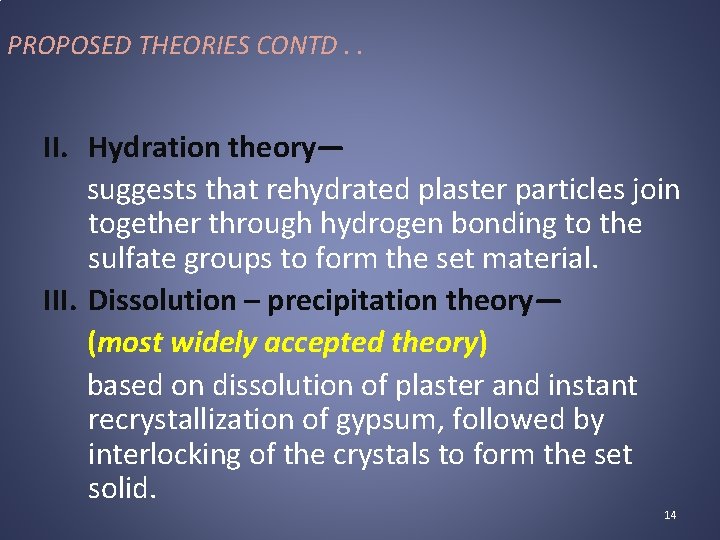 PROPOSED THEORIES CONTD . .

II. Hydration theory—

suggests that rehydrated plaster particles join together through hydrogen bonding to the sulfate groups to form the set material.

III. Dissolution – precipitation theory—

(most widely accepted theory)

based on dissolution of plaster and instant recrystallization of gypsum, followed by interlocking of the crystals to form the set solid.

14